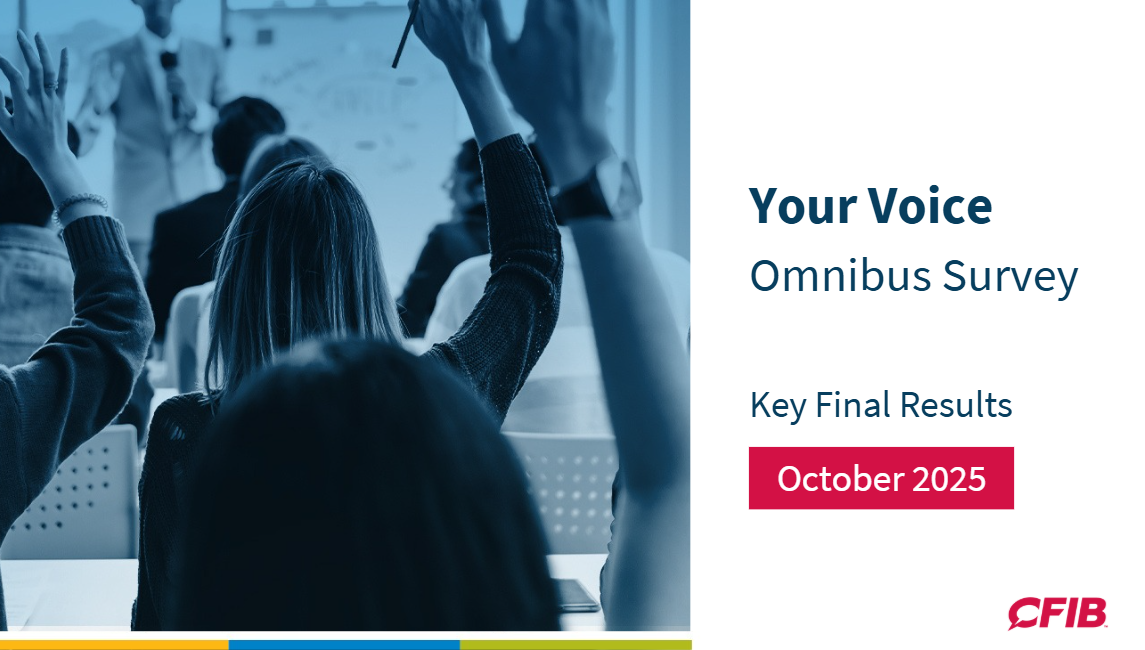 Your Voice
Omnibus Survey

Key Final Results

October 2025

CFIB